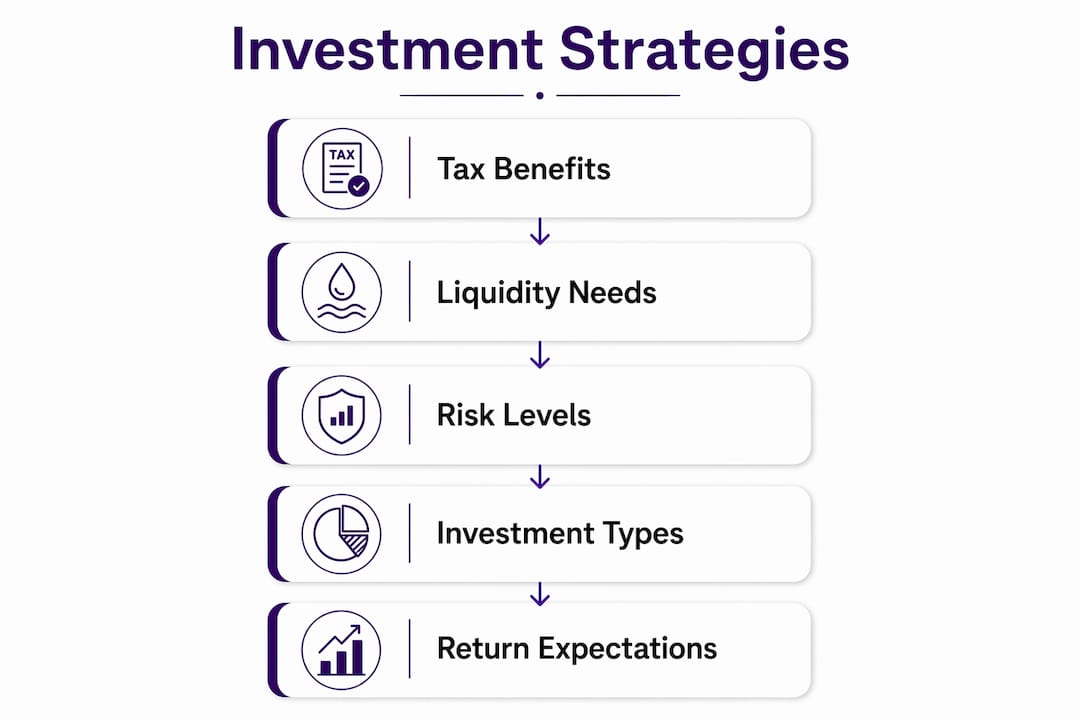 Investment Strategies

TAX

Tax Benefits

Liquidity Needs

Risk Levels

Investment Types

Return Expectations